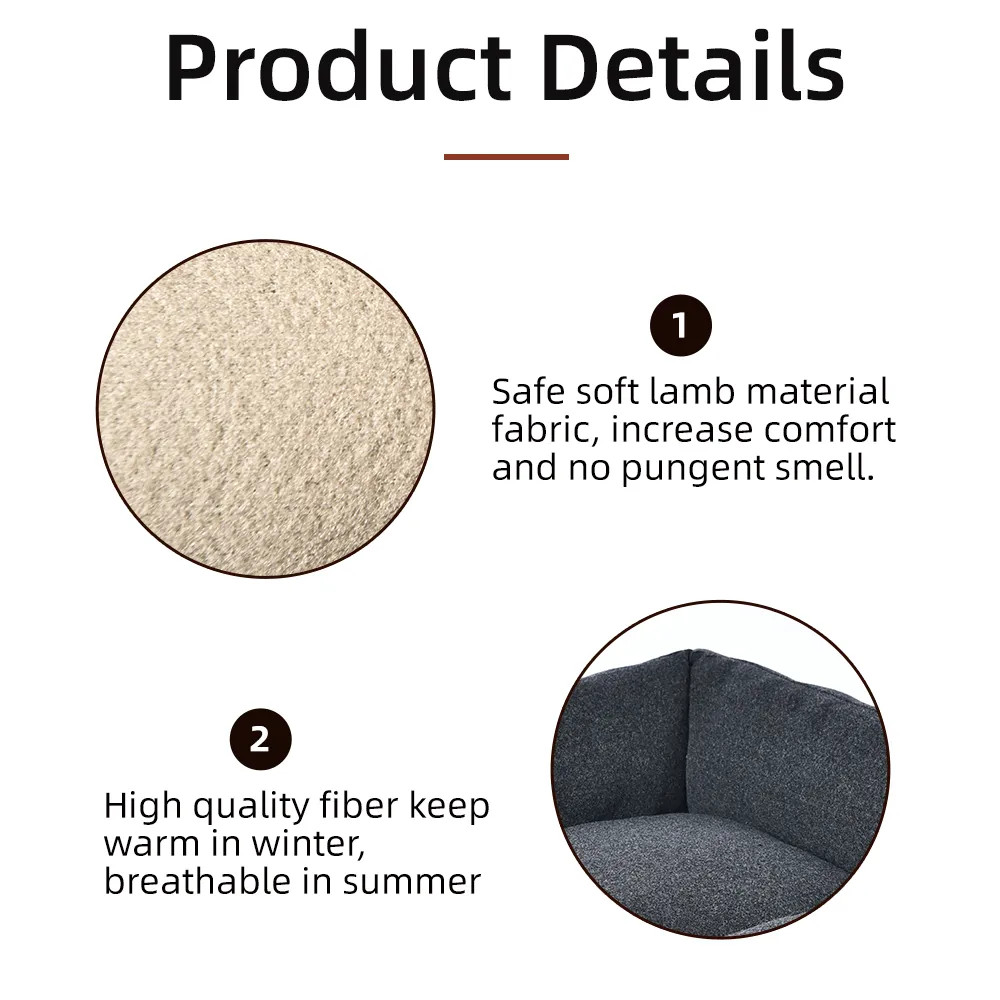 Product Details

1

Safe soft lamb material fabric, increase comfort and no pungent smell.

2

High quality fiber keep warm in winter, breathable in summer